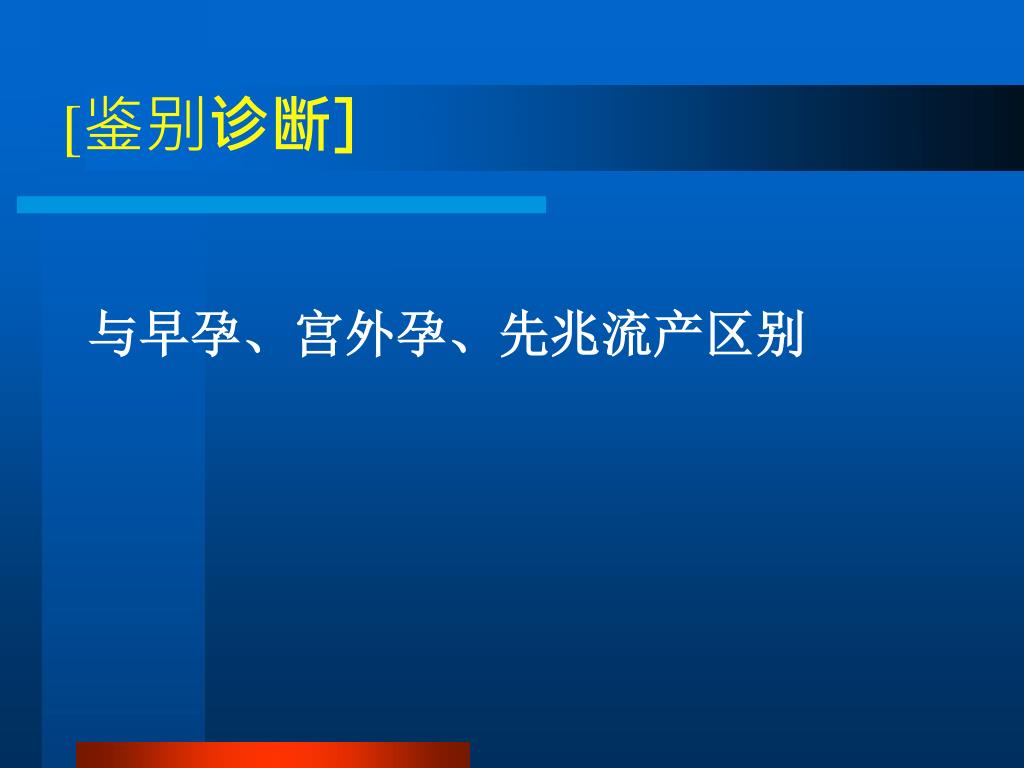 [鉴别诊断]

与早孕、宫外孕、先兆流产区别